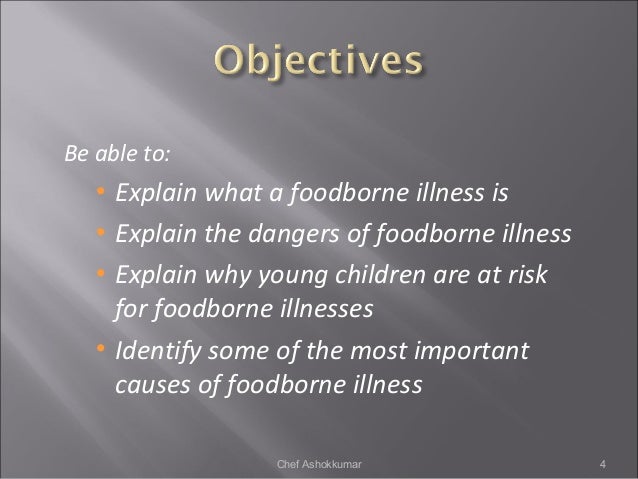 Objectives

Be able to:

• Explain what a foodborne illness is
• Explain the dangers of foodborne illness
• Explain why young children are at risk for foodborne illnesses
• Identify some of the most important causes of foodborne illness

Chef Ashokkumar

4